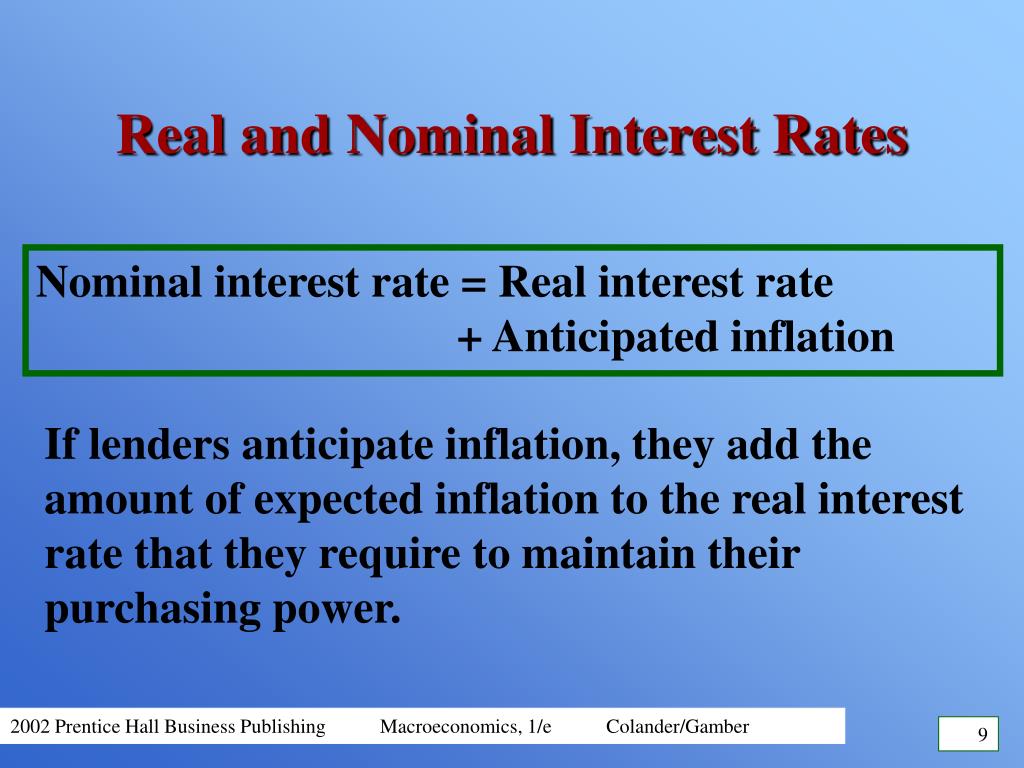 Real and Nominal Interest Rates

Nominal interest rate = Real interest rate
+ Anticipated inflation

If lenders anticipate inflation, they add the amount of expected inflation to the real interest rate that they require to maintain their purchasing power.

2002 Prentice Hall Business Publishing Macroeconomics, 1/e Colander/Gamber

9